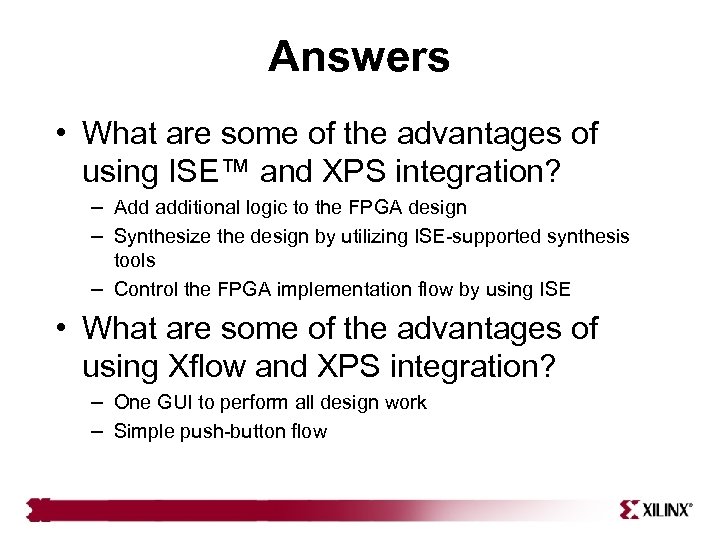 Answers

• What are some of the advantages of using ISE™ and XPS integration?
– Add additional logic to the FPGA design
– Synthesize the design by utilizing ISE-supported synthesis tools
– Control the FPGA implementation flow by using ISE

• What are some of the advantages of using Xflow and XPS integration?
– One GUI to perform all design work
– Simple push-button flow

XILINX®